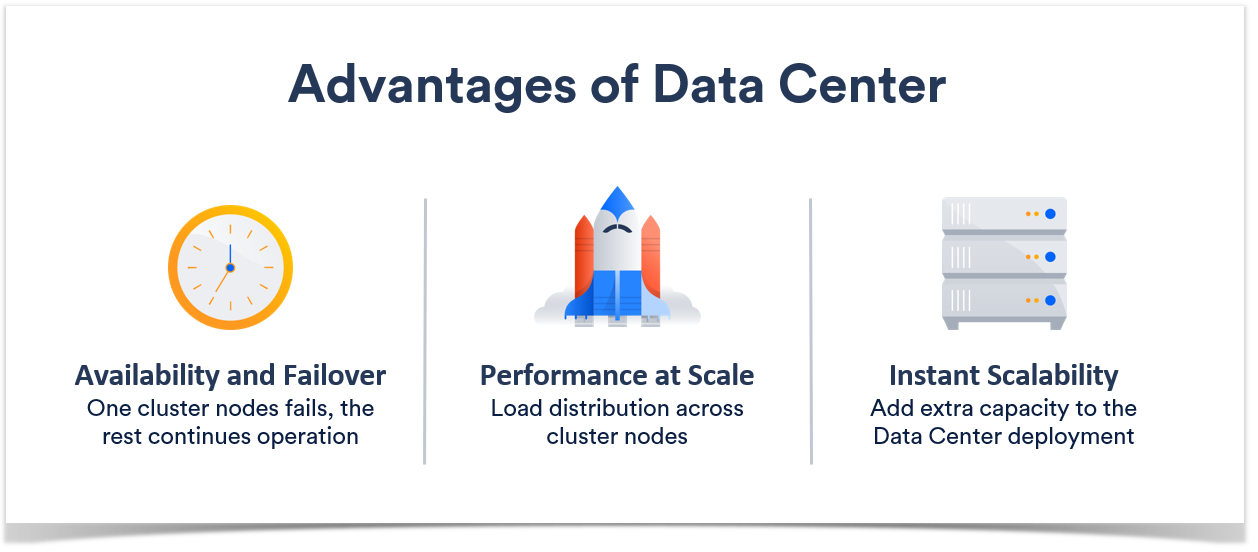 Advantages of Data Center

Availability and Failover
One cluster nodes fails, the rest continues operation

Performance at Scale
Load distribution across cluster nodes

Instant Scalability
Add extra capacity to the Data Center deployment